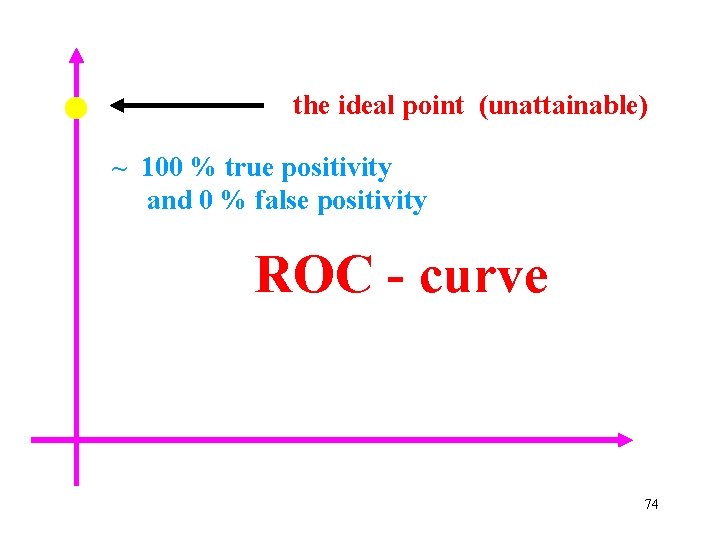 the ideal point (unattainable)

~ 100 % true positivity
and 0 % false positivity

ROC - curve

74